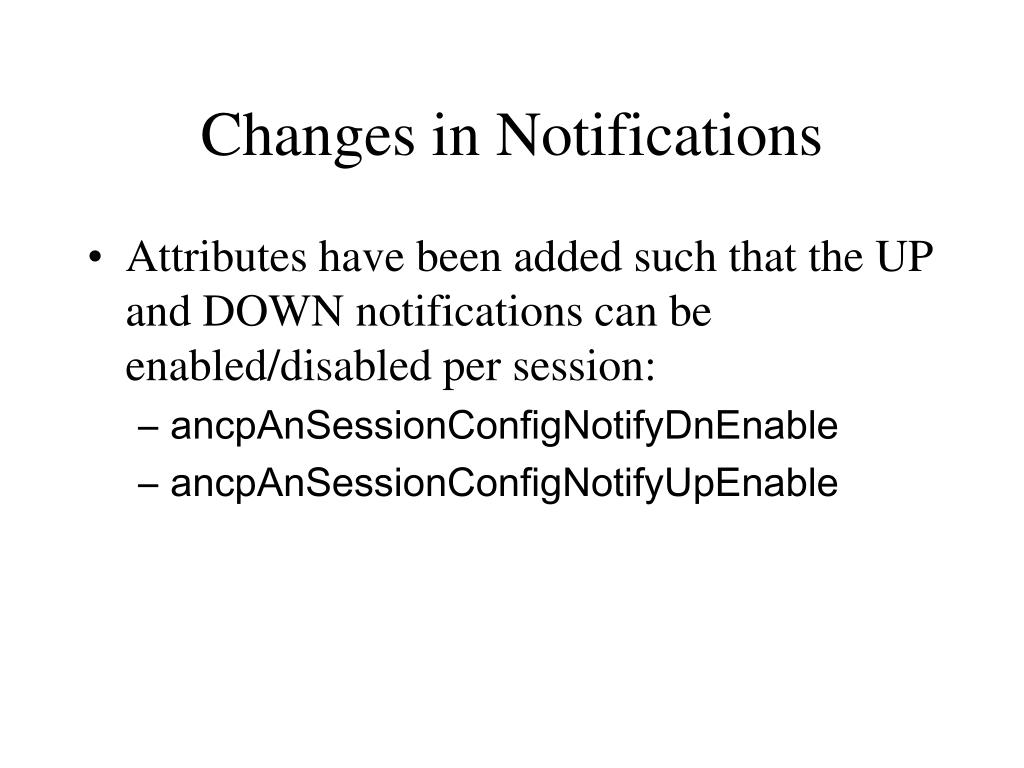 Changes in Notifications

• Attributes have been added such that the UP and DOWN notifications can be enabled/disabled per session:

– ancpAnSessionConfigNotifyDnEnable

– ancpAnSessionConfigNotifyUpEnable